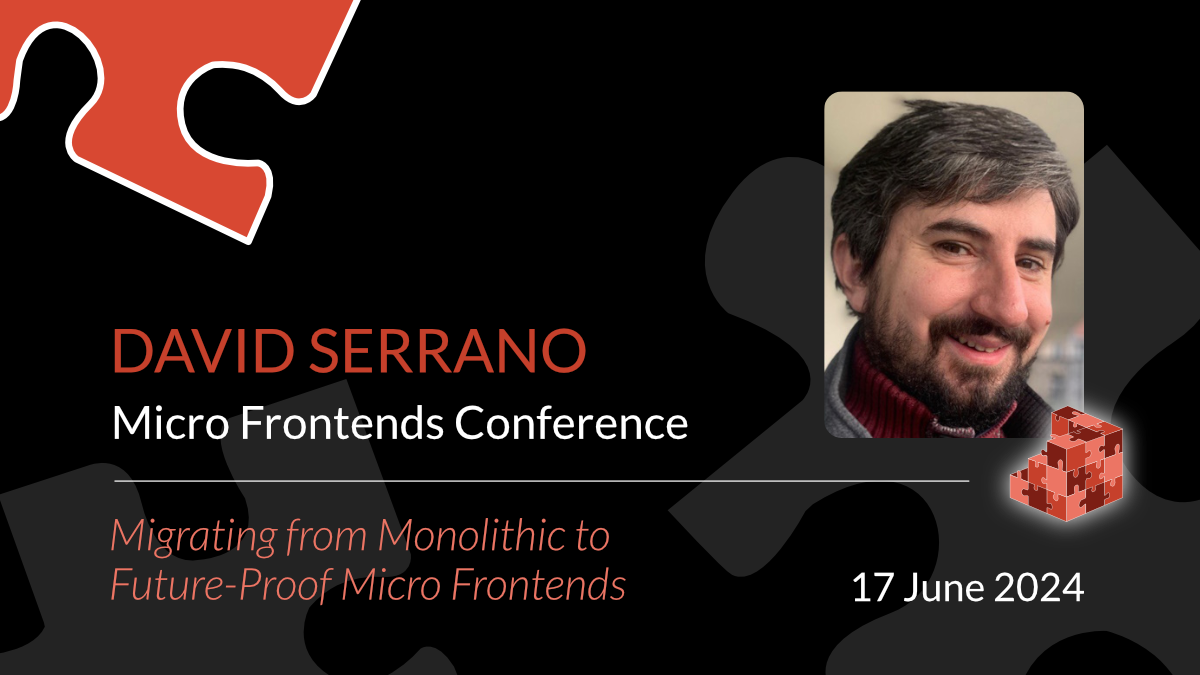 DAVID SERRANO
Micro Frontends Conference

Migrating from Monolithic to Future-Proof Micro Frontends

17 June 2024